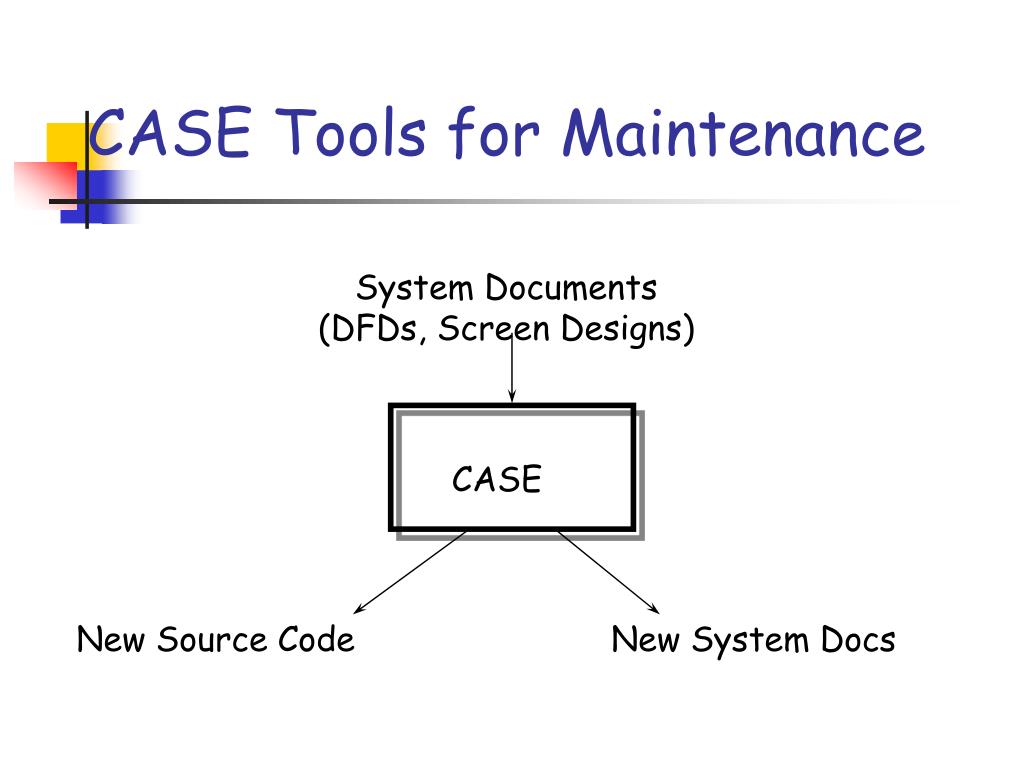 CASE Tools for Maintenance

System Documents
(DFDs, Screen Designs)

CASE

New Source Code

New System Docs